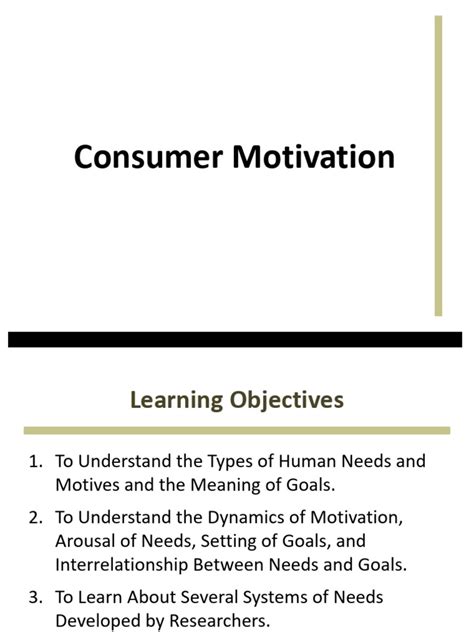 Consumer Motivation

Learning Objectives

1. To Understand the Types of Human Needs and Motives and the Meaning of Goals.

2. To Understand the Dynamics of Motivation, Arousal of Needs, Setting of Goals, and Interrelationship Between Needs and Goals.

3. To Learn About Several Systems of Needs Developed by Researchers.